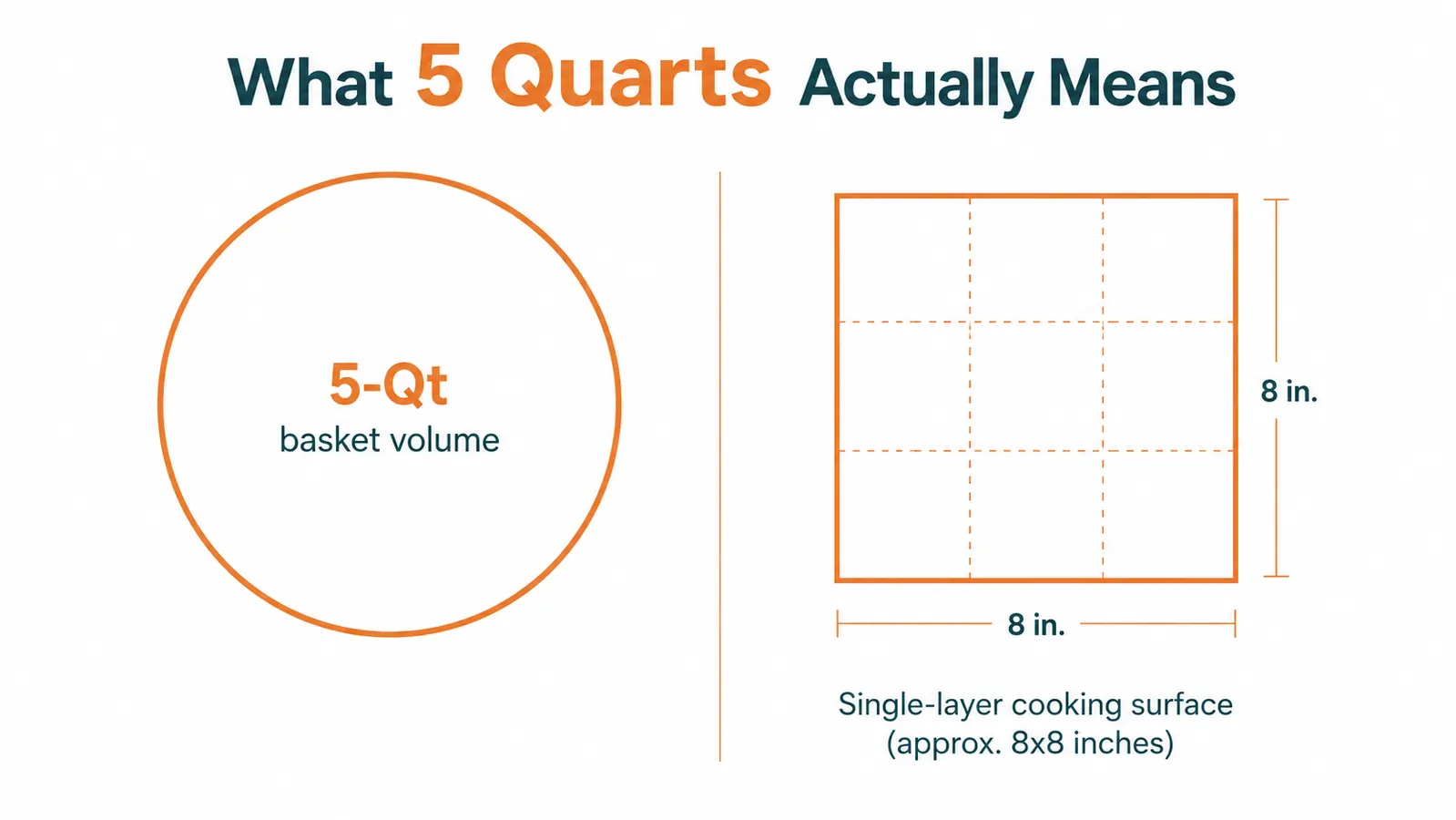 What 5 Quarts Actually Means

5-Qt
basket volume

8 in.

8 in.

Single-layer cooking surface
(approx. 8x8 inches)